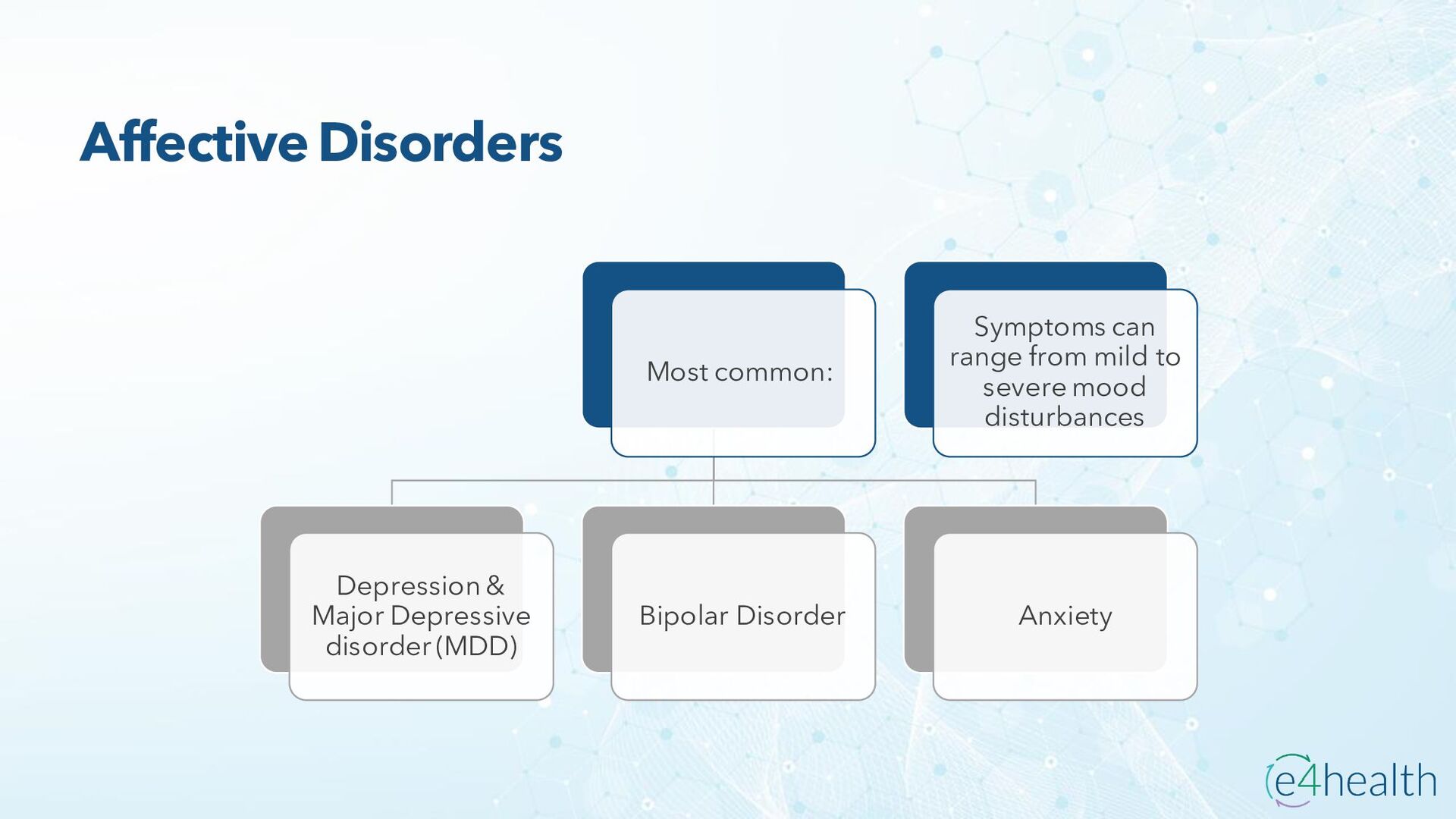 Affective Disorders

Most common:

Symptoms can range from mild to severe mood disturbances

Depression & Major Depressive disorder (MDD)

Bipolar Disorder

Anxiety

e4health